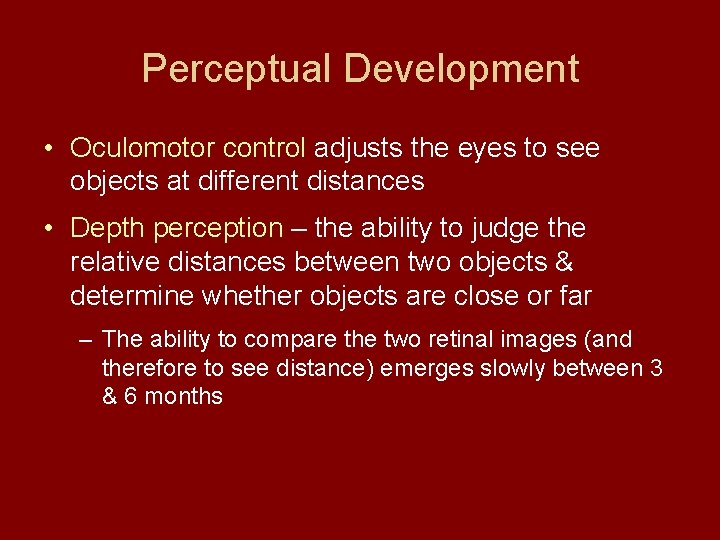 Perceptual Development

• Oculomotor control adjusts the eyes to see objects at different distances

• Depth perception – the ability to judge the relative distances between two objects & determine whether objects are close or far

– The ability to compare the two retinal images (and therefore to see distance) emerges slowly between 3 & 6 months